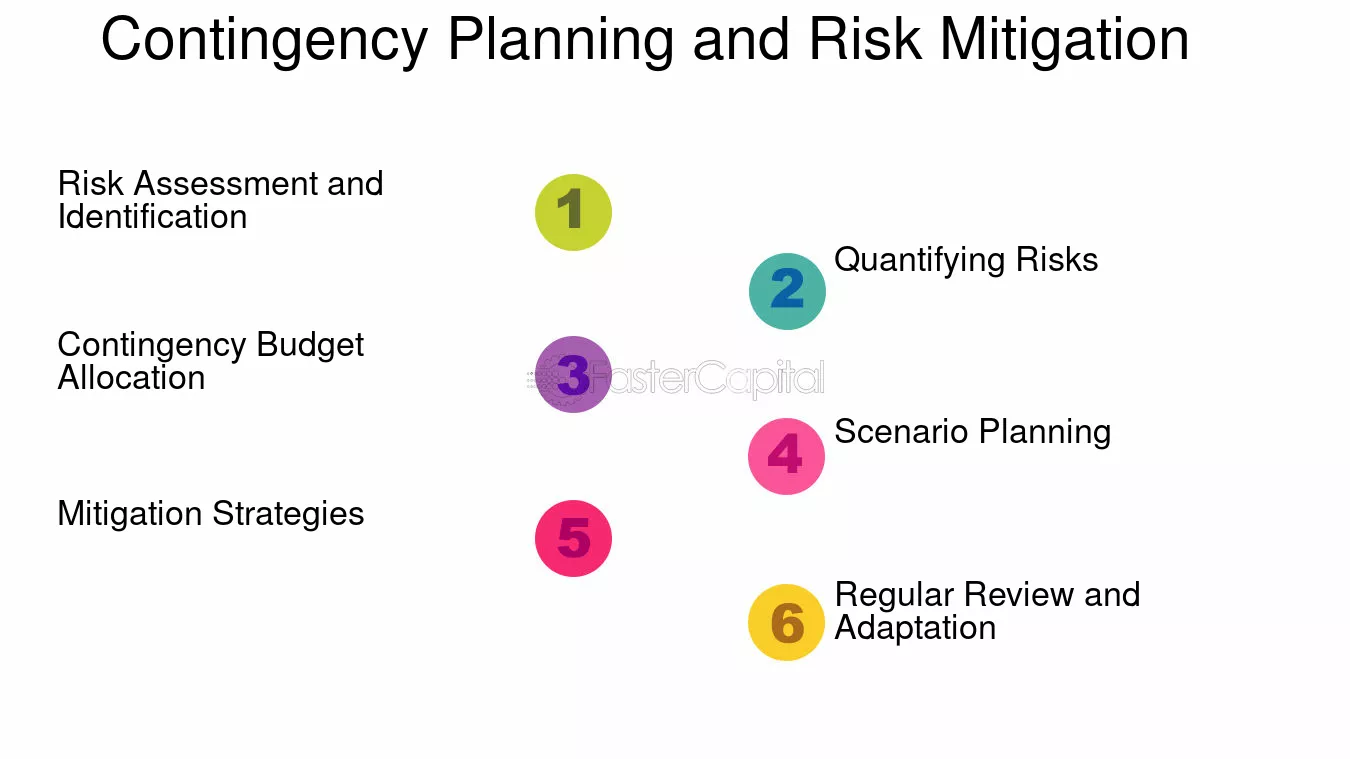 Contingency Planning and Risk Mitigation

Risk Assessment and Identification

1

2

Quantifying Risks

Contingency Budget Allocation

3

4

Scenario Planning

Mitigation Strategies

5

6

Regular Review and Adaptation

FasterCapital